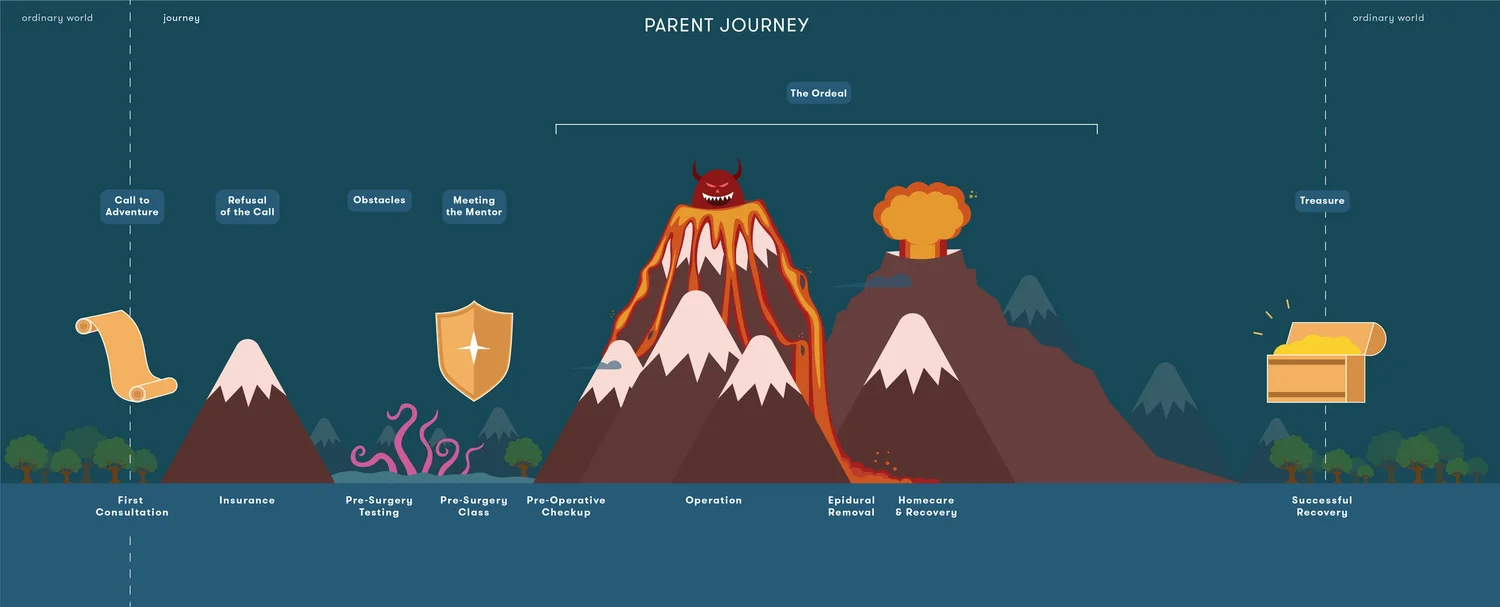 ordinary world

journey

PARENT JOURNEY

ordinary world

The Ordeal

Call to Adventure

Refusal of the Call

Obstacles

Meeting the Mentor

Treasure

First Consultation

Insurance

Pre-Surgery Testing

Pre-Surgery Class

Pre-Operative Checkup

Operation

Epidural Removal

Homecare & Recovery

Successful Recovery